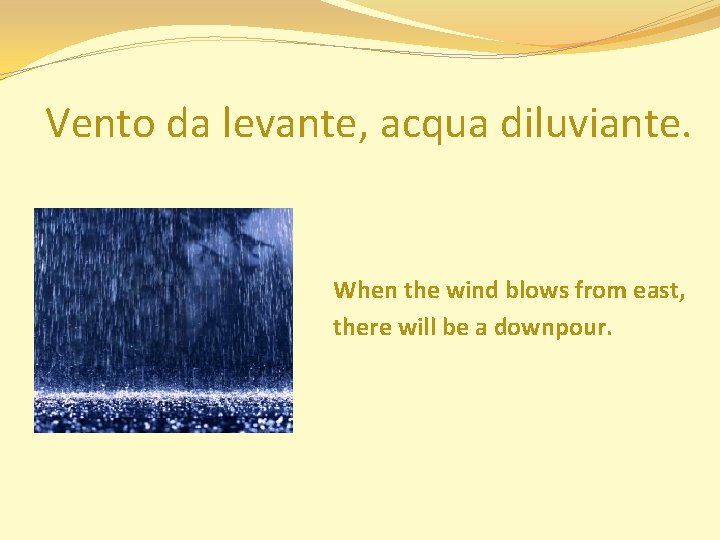 Vento da levante, acqua diluviante.

When the wind blows from east, there will be a downpour.